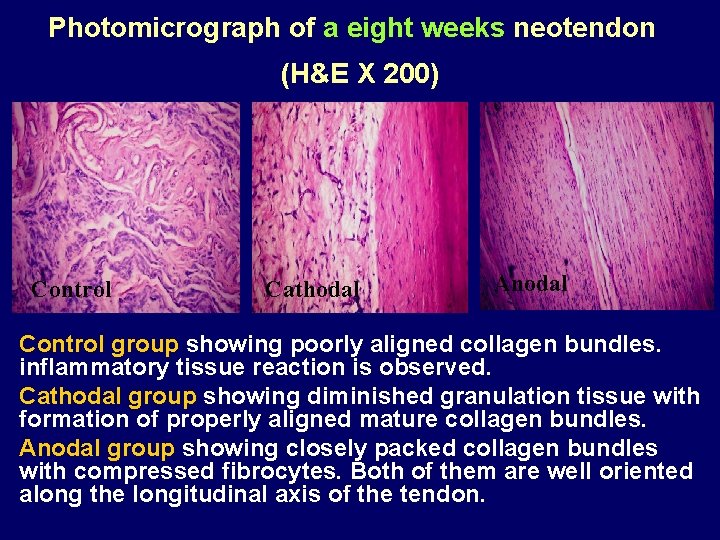 Photomicrograph of a eight weeks neotendon

(H&E X 200)

Control

Cathodal

Anodal

Control group showing poorly aligned collagen bundles. inflammatory tissue reaction is observed.

Cathodal group showing diminished granulation tissue with formation of properly aligned mature collagen bundles.

Anodal group showing closely packed collagen bundles with compressed fibrocytes. Both of them are well oriented along the longitudinal axis of the tendon.